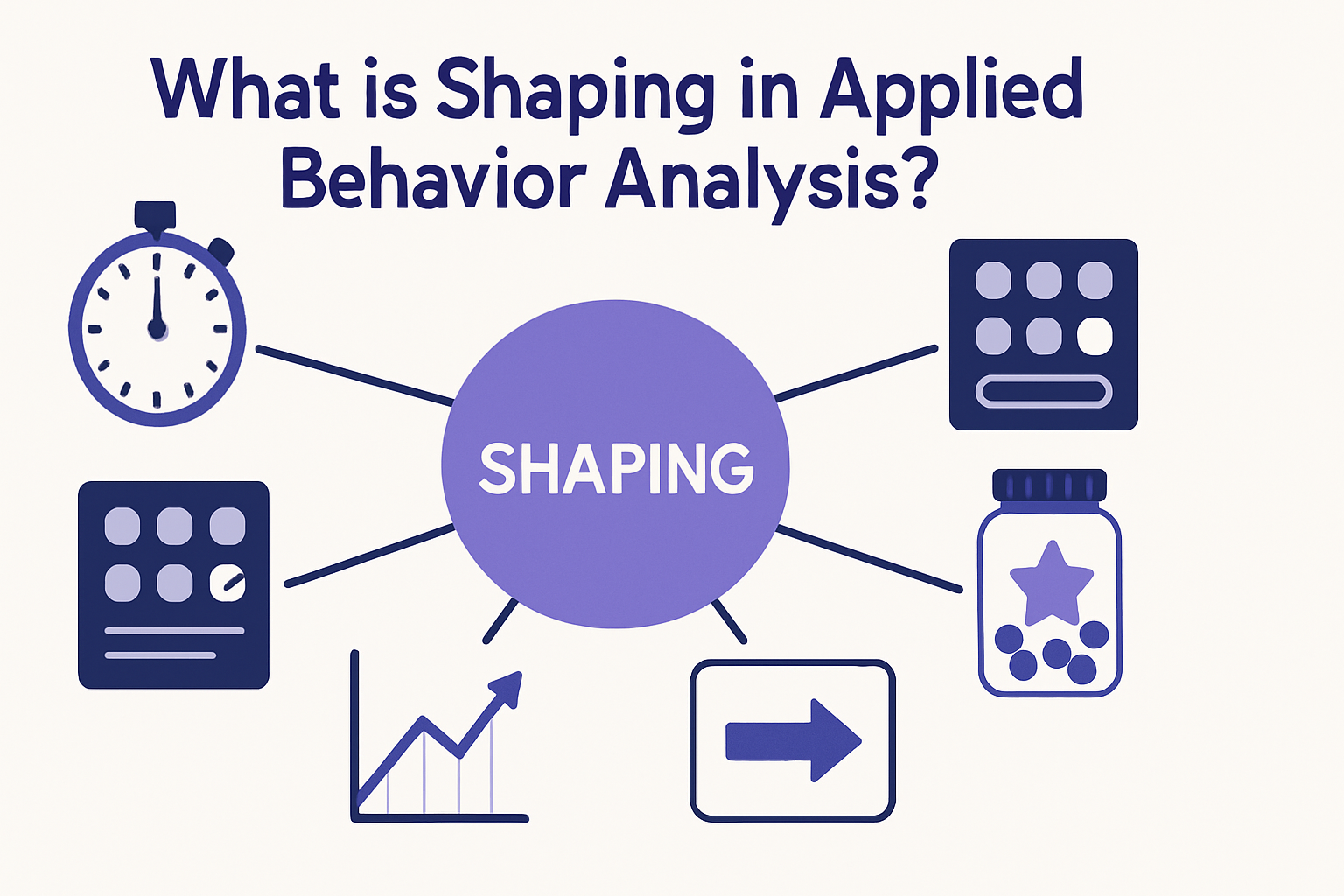 What is Shaping in Applied Behavior Analysis?

SHAPING